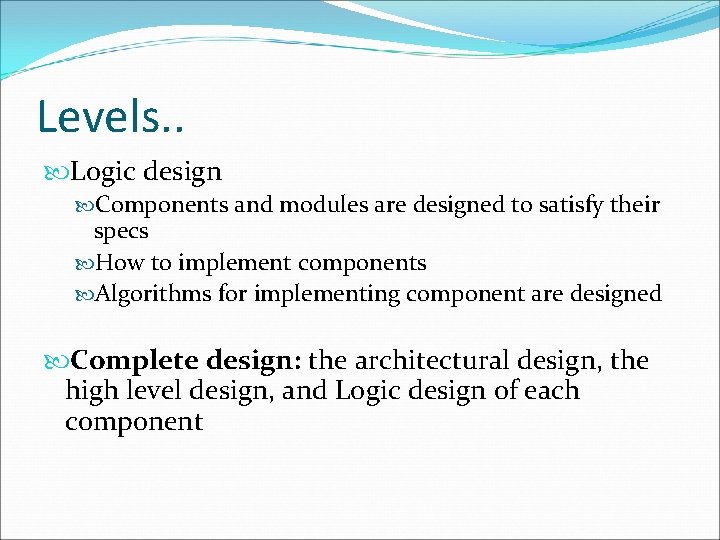 Levels..

Logic design

Components and modules are designed to satisfy their specs

How to implement components

Algorithms for implementing component are designed

Complete design: the architectural design, the high level design, and Logic design of each component